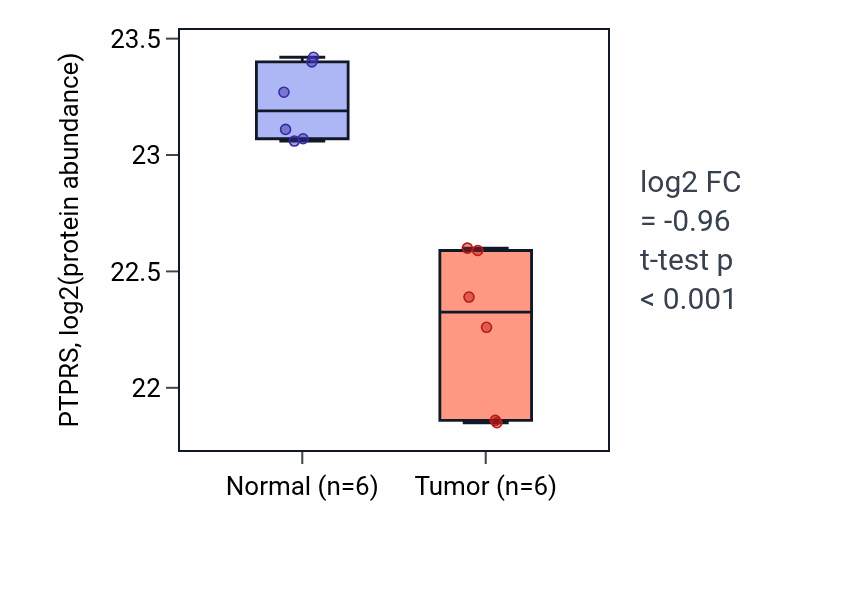 PTPRS, log2(protein abundance)

23.5
23
22.5
22

Normal (n=6)
Tumor (n=6)

log2 FC
= -0.96
t-test p
< 0.001